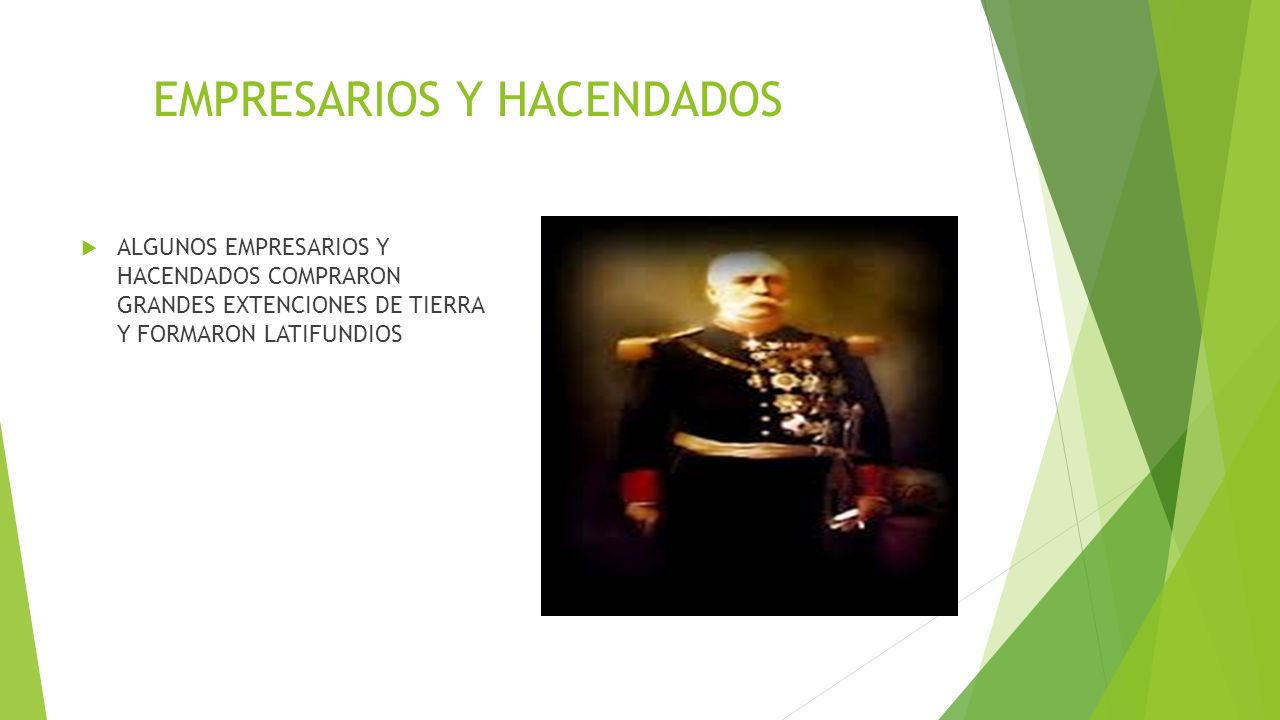 EMPRESARIOS Y HACENDADOS

ALGUNOS EMPRESARIOS Y HACENDADOS COMPRARON GRANDES EXTENCIONES DE TIERRA Y FORMARON LATIFUNDIOS